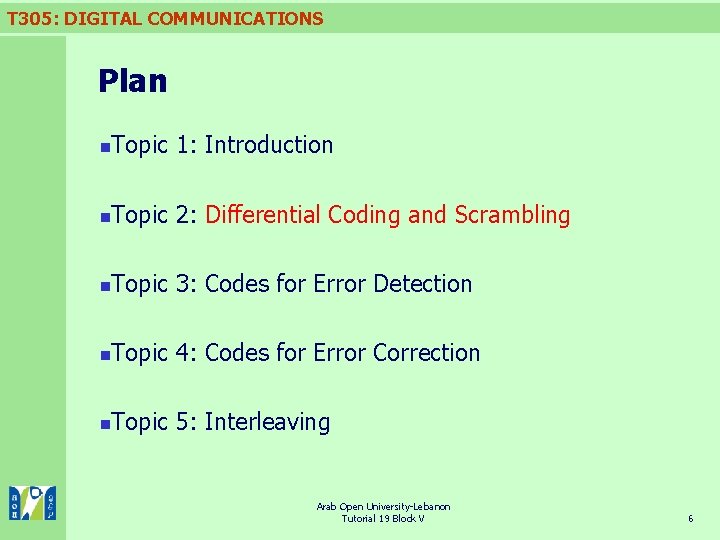 T305: DIGITAL COMMUNICATIONS

Plan

Topic 1: Introduction

Topic 2: Differential Coding and Scrambling

Topic 3: Codes for Error Detection

Topic 4: Codes for Error Correction

Topic 5: Interleaving

Arab Open University-Lebanon
Tutorial 19 Block V

6